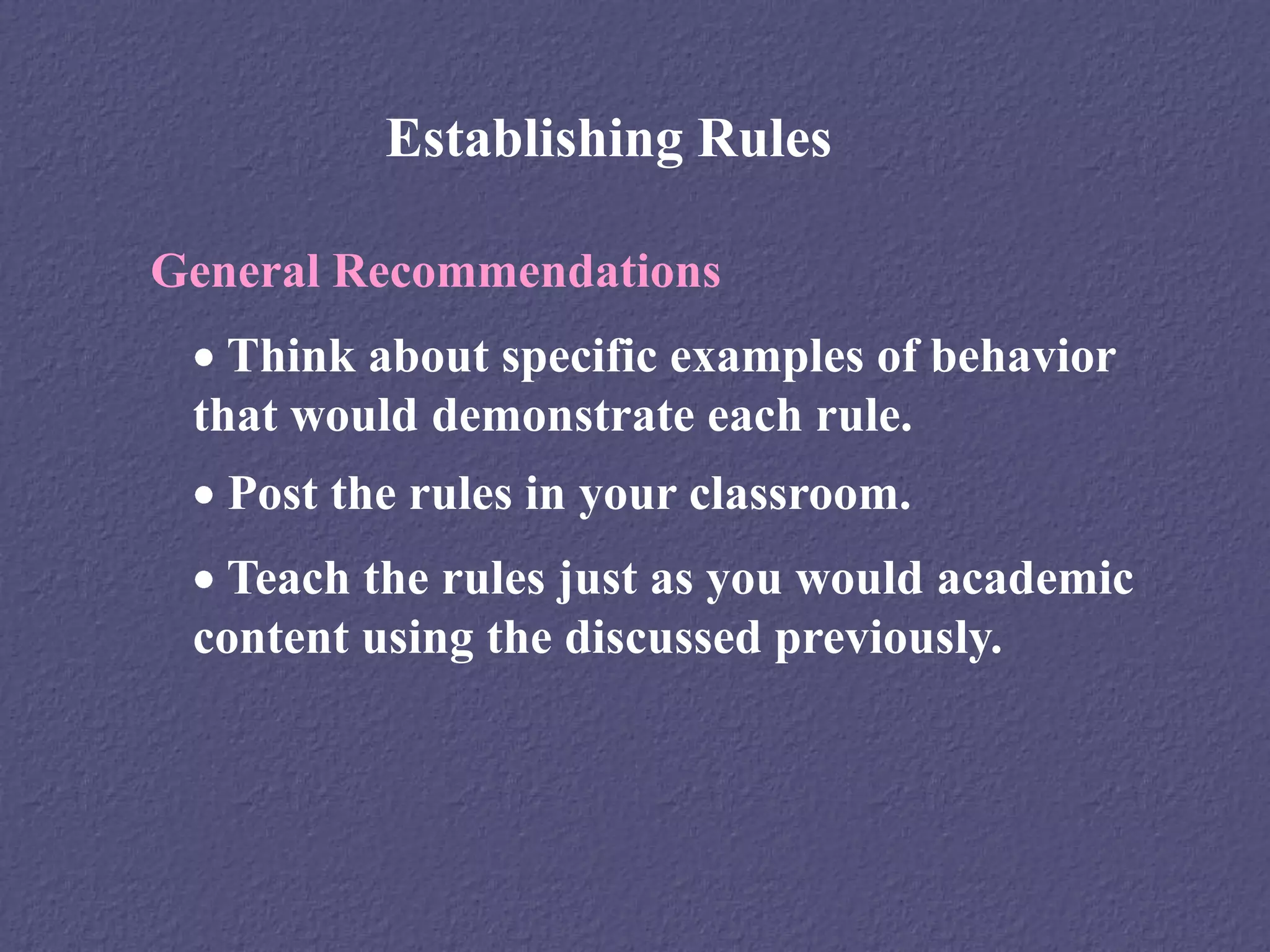 Establishing Rules

General Recommendations

• Think about specific examples of behavior that would demonstrate each rule.

• Post the rules in your classroom.

• Teach the rules just as you would academic content using the discussed previously.